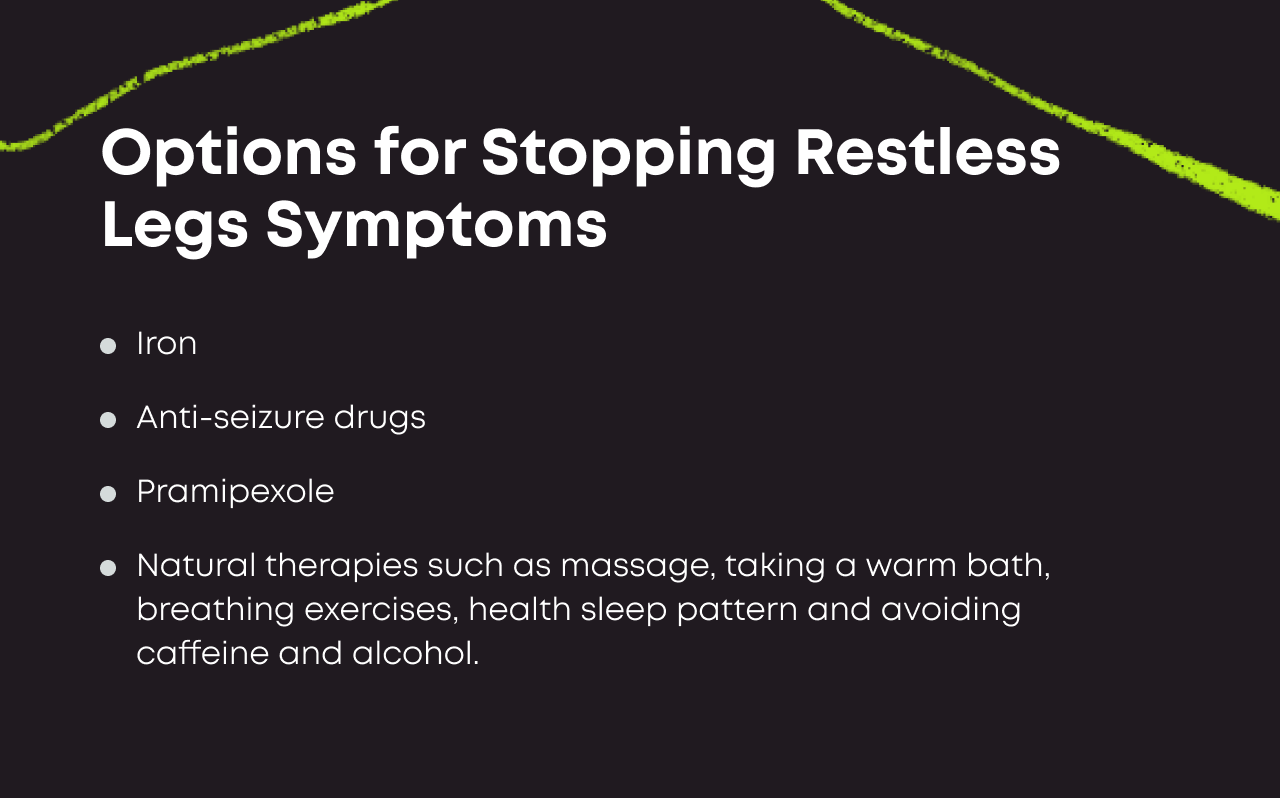 Options for Stopping Restless Legs Symptoms

- Iron
- Anti-seizure drugs
- Pramipexole
- Natural therapies such as massage, taking a warm bath, breathing exercises, health sleep pattern and avoiding caffeine and alcohol.